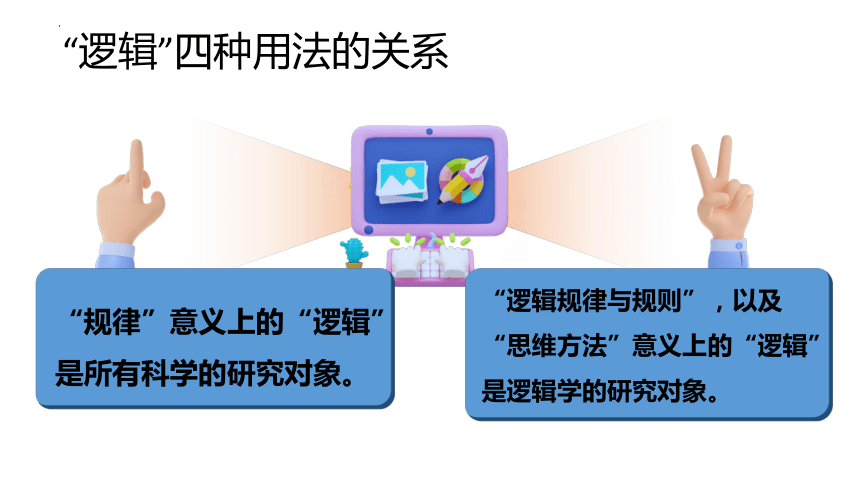 “逻辑”四种用法的关系

“规律”意义上的“逻辑”是所有科学的研究对象。

“逻辑规律与规则”，以及“思维方法”意义上的“逻辑”是逻辑学的研究对象。